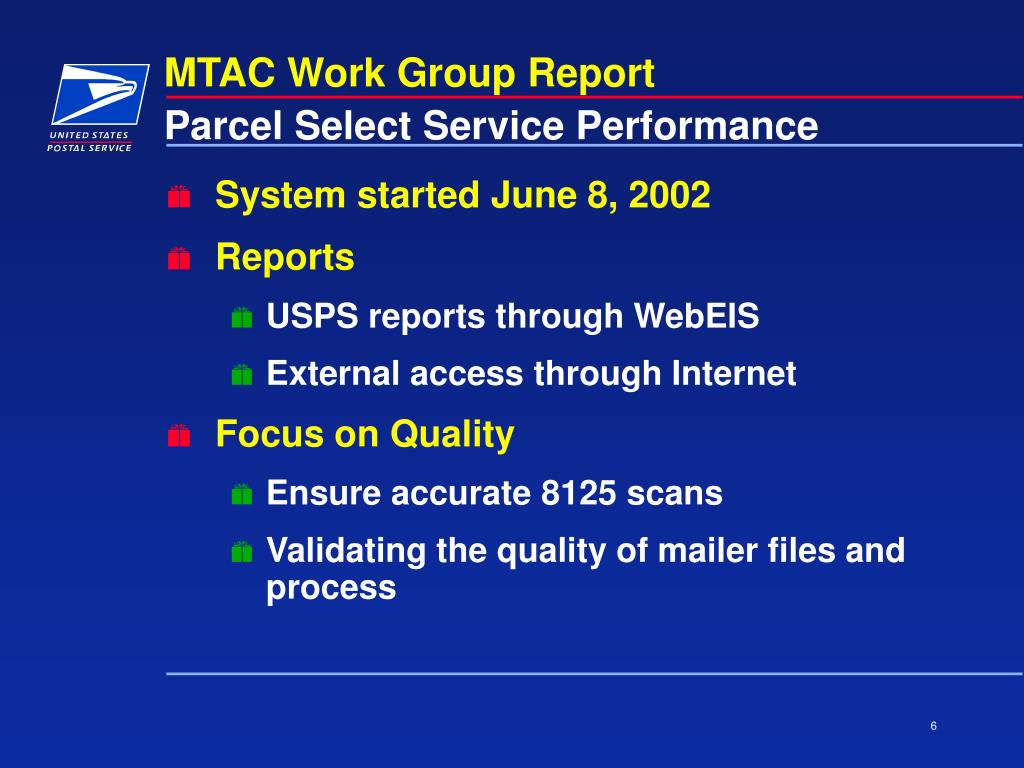 UNITED STATES
POSTAL SERVICE

MTAC Work Group Report
Parcel Select Service Performance

System started June 8, 2002

Reports

USPS reports through WebEIS

External access through Internet

Focus on Quality

Ensure accurate 8125 scans

Validating the quality of mailer files and process

6